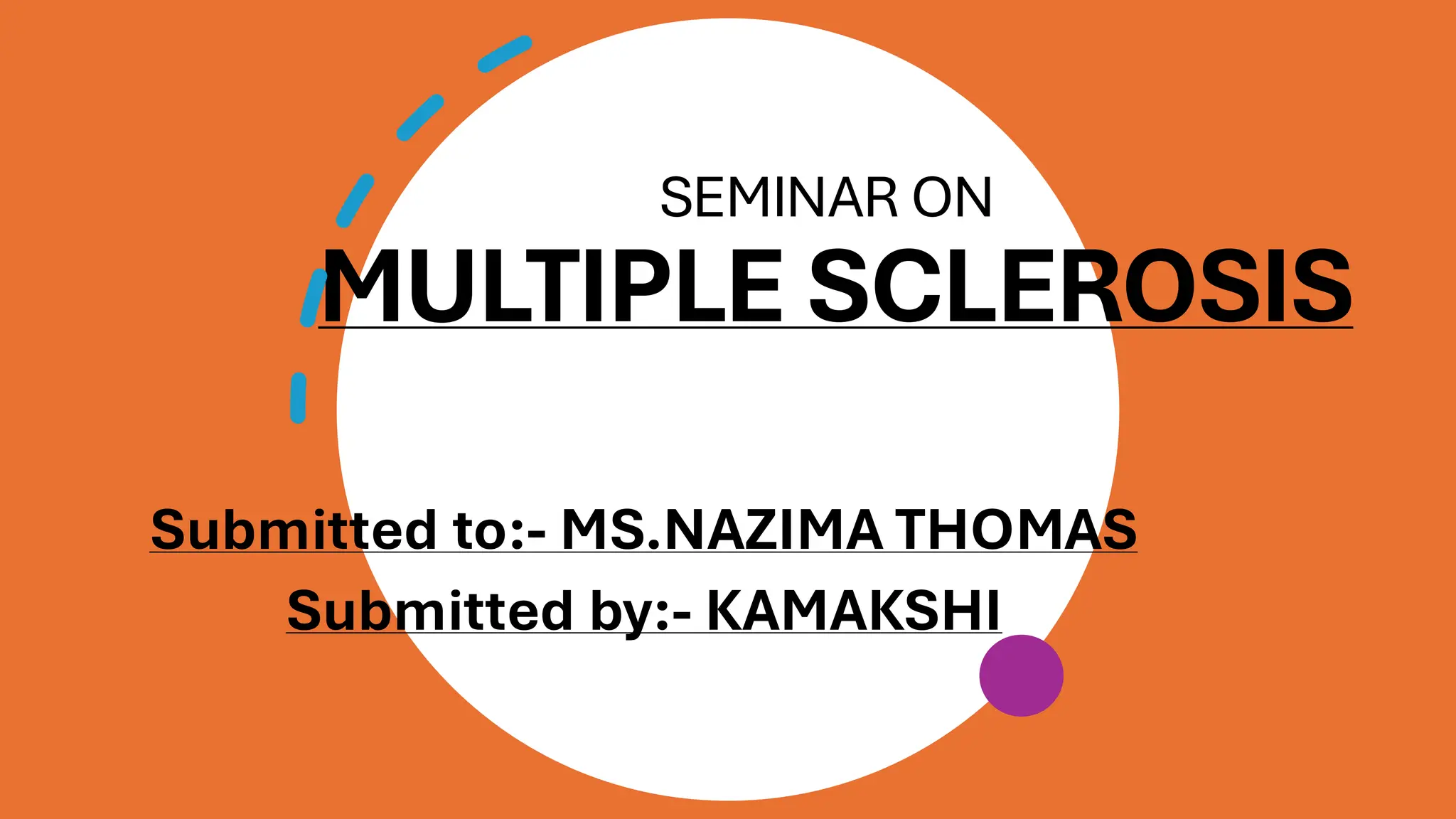 SEMINAR ON

MULTIPLE SCLEROSIS

Submitted to:- MS.NAZIMA THOMAS

Submitted by:- KAMAKSHI